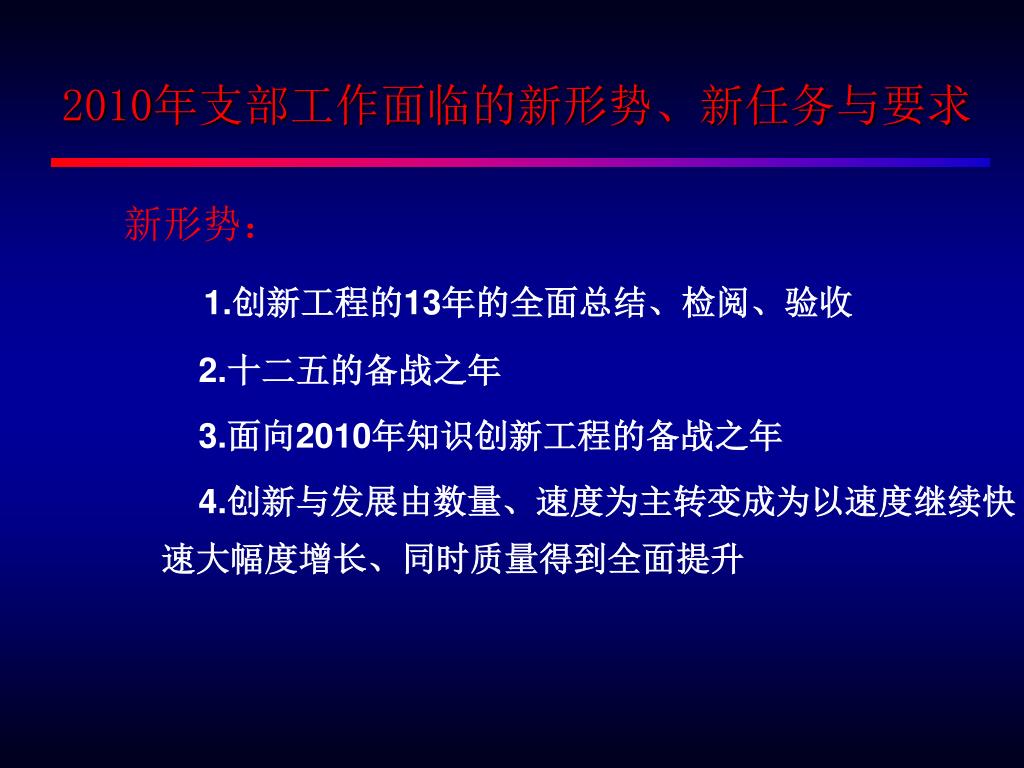 2010年支部工作面临的新形势、新任务与要求

新形势：

1.创新工程的13年的全面总结、检阅、验收

2.十二五的备战之年

3.面向2010年知识创新工程的备战之年

4.创新与发展由数量、速度为主转变成为以速度继续快速大幅度增长、同时质量得到全面提升